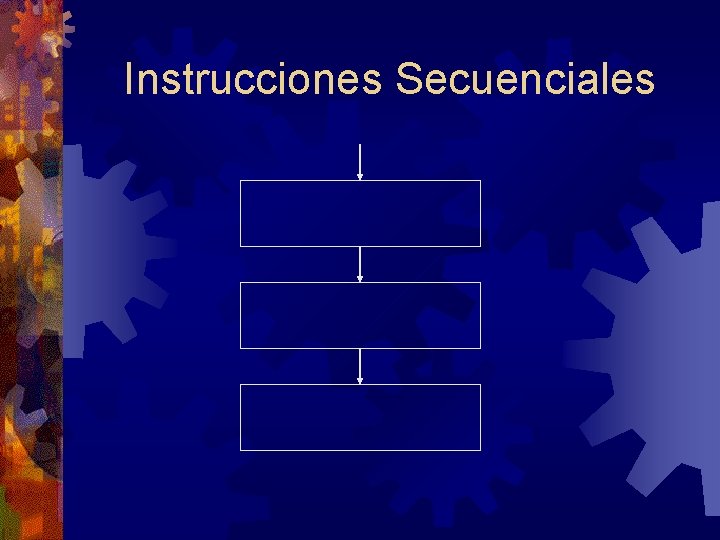 Instrucciones Secuenciales